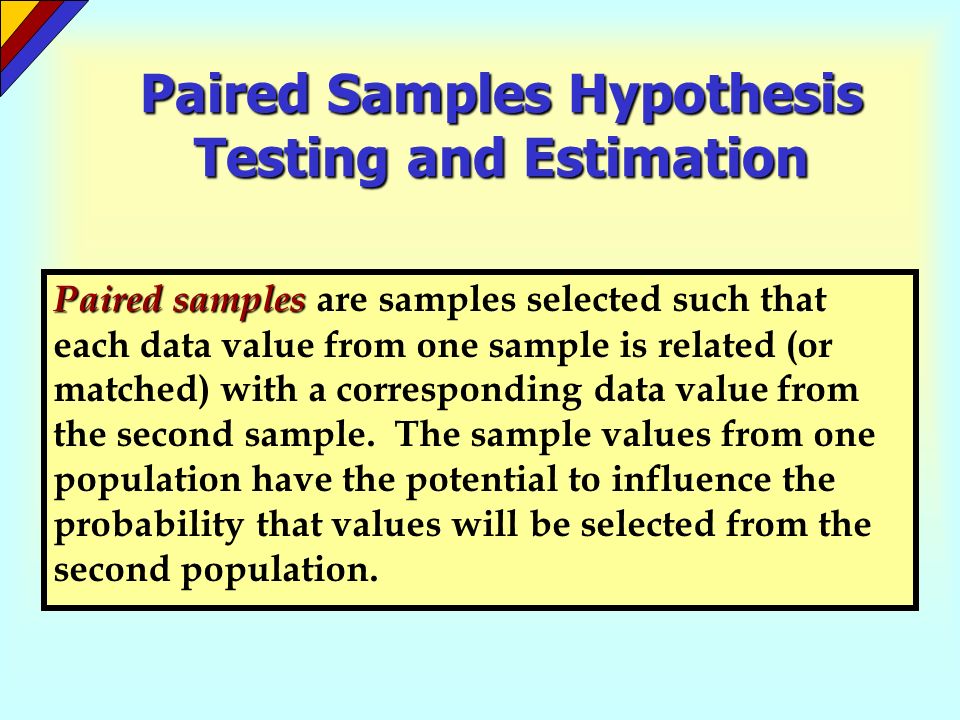 Paired Samples Hypothesis Testing and Estimation

Paired samples are samples selected such that each data value from one sample is related (or matched) with a corresponding data value from the second sample. The sample values from one population have the potential to influence the probability that values will be selected from the second population.